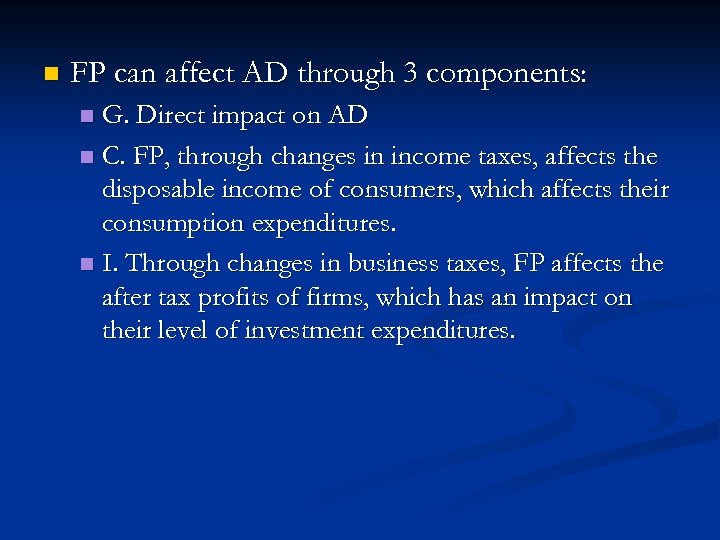 FP can affect AD through 3 components:

G. Direct impact on AD

C. FP, through changes in income taxes, affects the disposable income of consumers, which affects their consumption expenditures.

I. Through changes in business taxes, FP affects the after tax profits of firms, which has an impact on their level of investment expenditures.